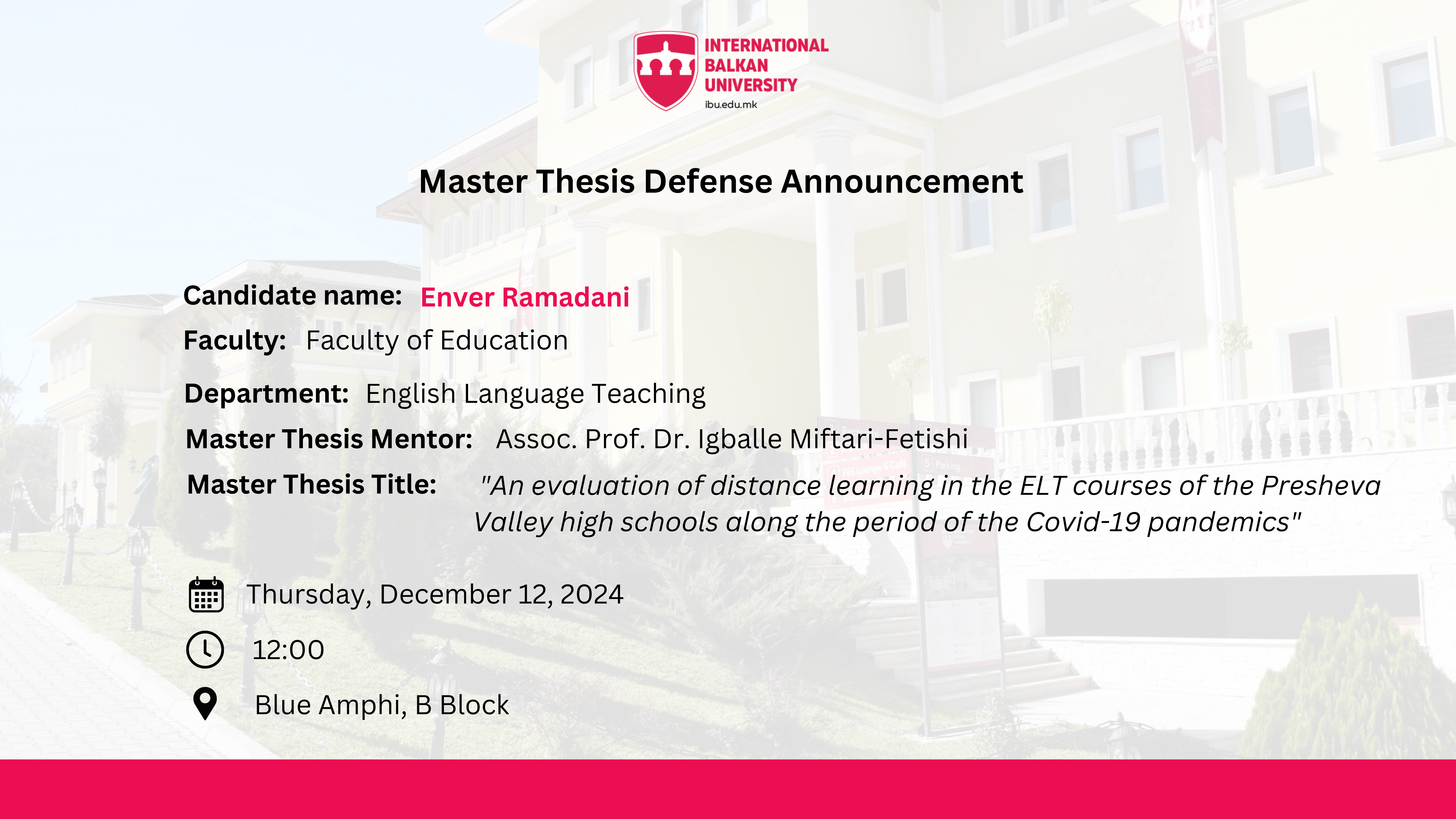 INTERNATIONAL BALKAN UNIVERSITY
ibu.edu.mk

Master Thesis Defense Announcement

Candidate name: Enver Ramadani

Faculty: Faculty of Education

Department: English Language Teaching

Master Thesis Mentor: Assoc. Prof. Dr. Igballe Miftari-Fetishi

Master Thesis Title: "An evaluation of distance learning in the ELT courses of the Presheva Valley high schools along the period of the Covid-19 pandemics"

Thursday, December 12, 2024

12:00

Blue Amphi, B Block